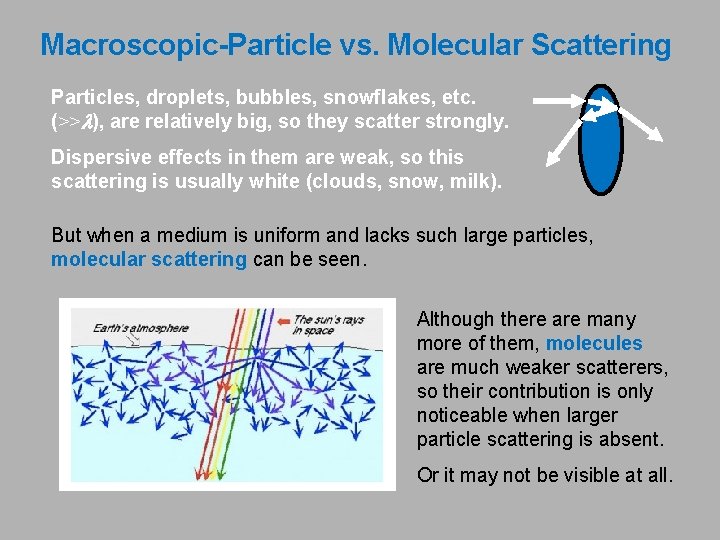 Macroscopic-Particle vs. Molecular Scattering

Particles, droplets, bubbles, snowflakes, etc. ($>>\lambda$), are relatively big, so they scatter strongly.

Dispersive effects in them are weak, so this scattering is usually white (clouds, snow, milk).

But when a medium is uniform and lacks such large particles, molecular scattering can be seen.

Earth's atmosphere

The sun's rays in space

Although there are many more of them, molecules are much weaker scatterers, so their contribution is only noticeable when larger particle scattering is absent.

Or it may not be visible at all.